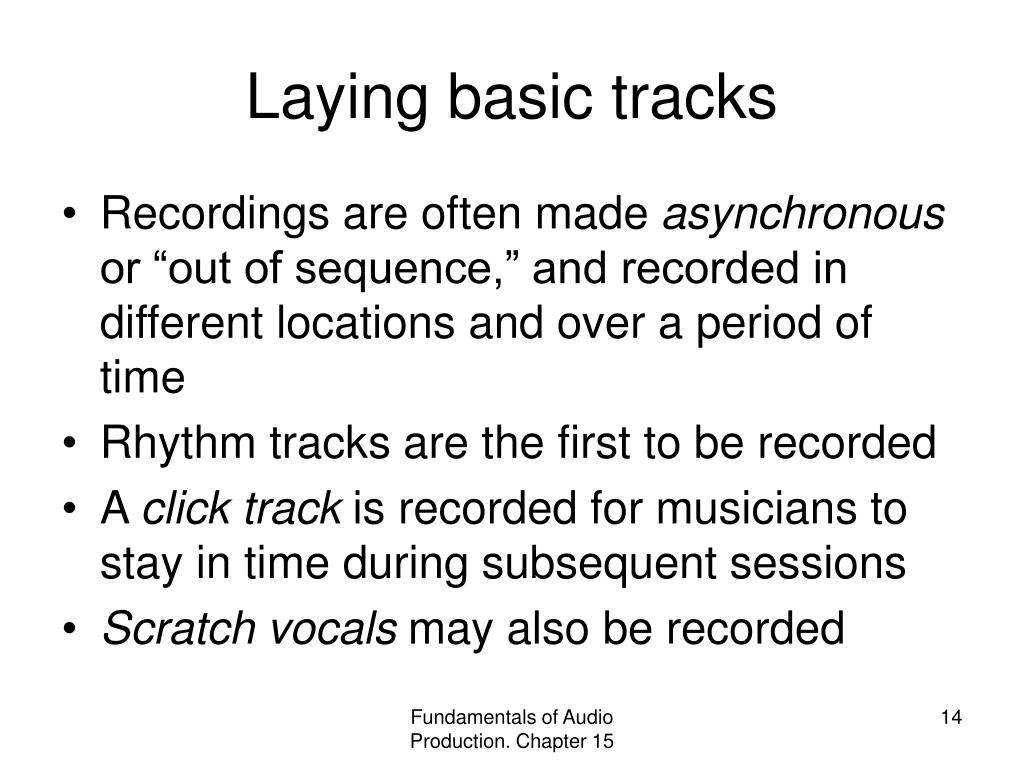 Laying basic tracks

• Recordings are often made asynchronous or “out of sequence,” and recorded in different locations and over a period of time
• Rhythm tracks are the first to be recorded
• A click track is recorded for musicians to stay in time during subsequent sessions
• Scratch vocals may also be recorded

Fundamentals of Audio Production. Chapter 15

14